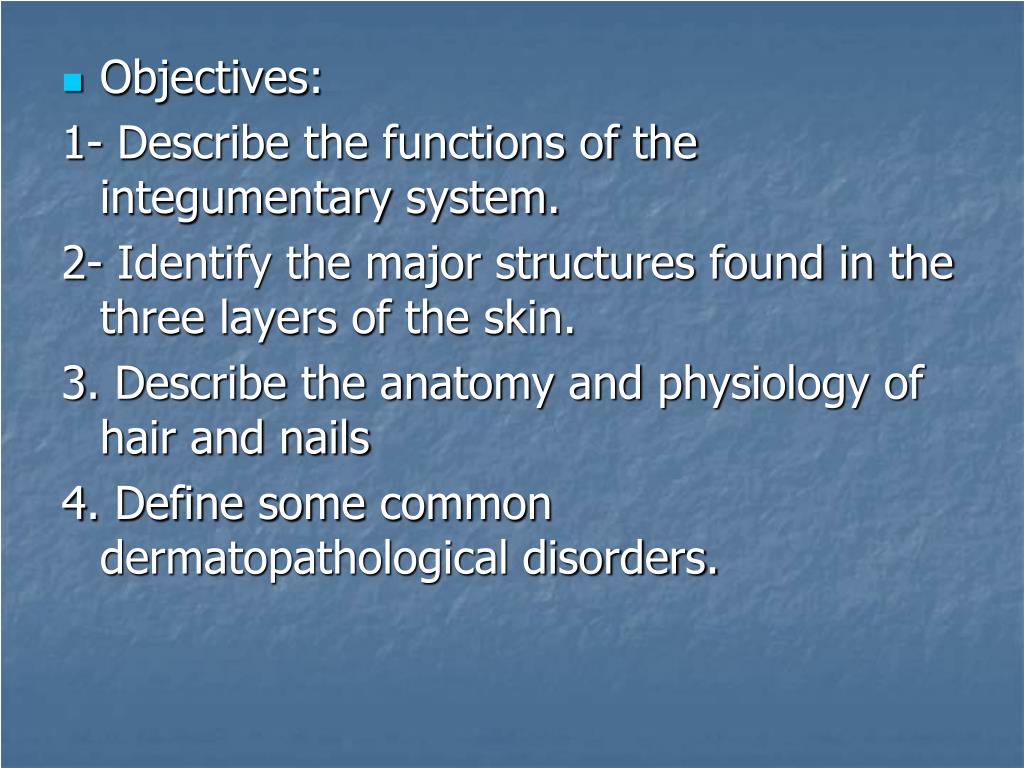 Objectives:

1- Describe the functions of the integumentary system.

2- Identify the major structures found in the three layers of the skin.

3. Describe the anatomy and physiology of hair and nails

4. Define some common dermatopathological disorders.